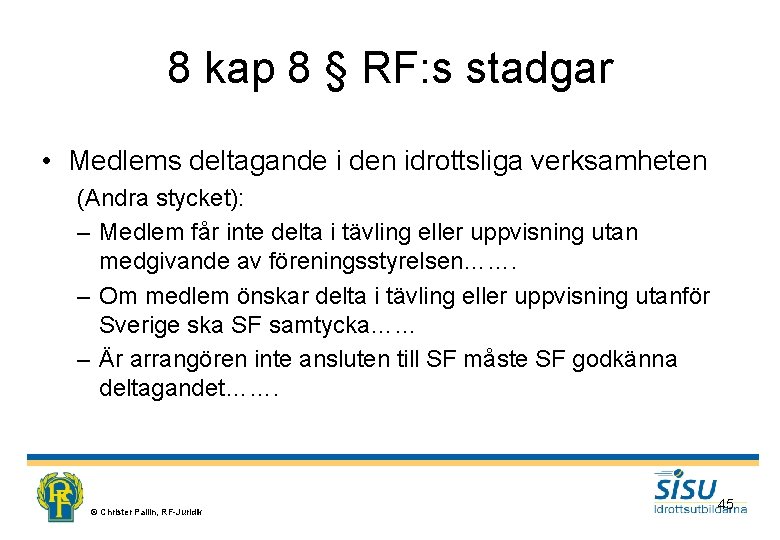 8 kap 8 § RF:s stadgar

• Medlems deltagande i den idrottsliga verksamheten (Andra stycket):

– Medlem får inte delta i tävling eller uppvisning utan medgivande av föreningsstyrelsen…….

– Om medlem önskar delta i tävling eller uppvisning utanför Sverige ska SF samtycka……

– Är arrangören inte ansluten till SF måste SF godkänna deltagandet…….

RF

© Christer Pallin, RF-Juridik

SISU Idrottsutbildarna

45